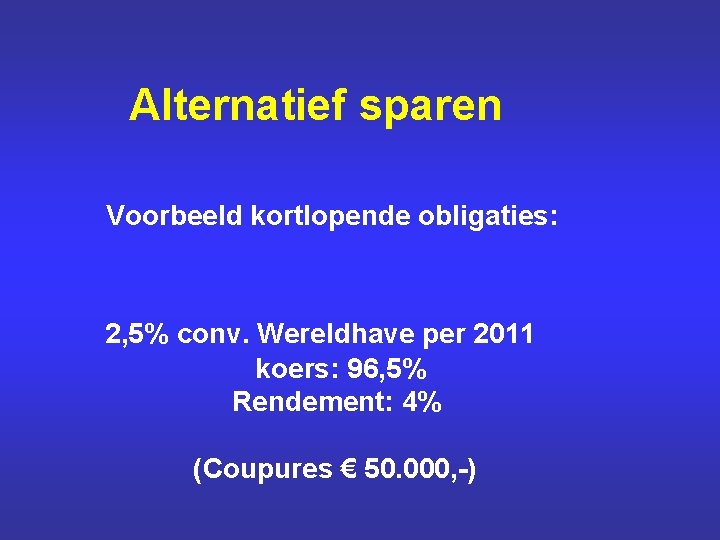 Alternatief sparen

Voorbeeld kortlopende obligaties:

2,5% conv. Wereldhave per 2011
koers: 96,5%
Rendement: 4%

(Coupures € 50.000,-)